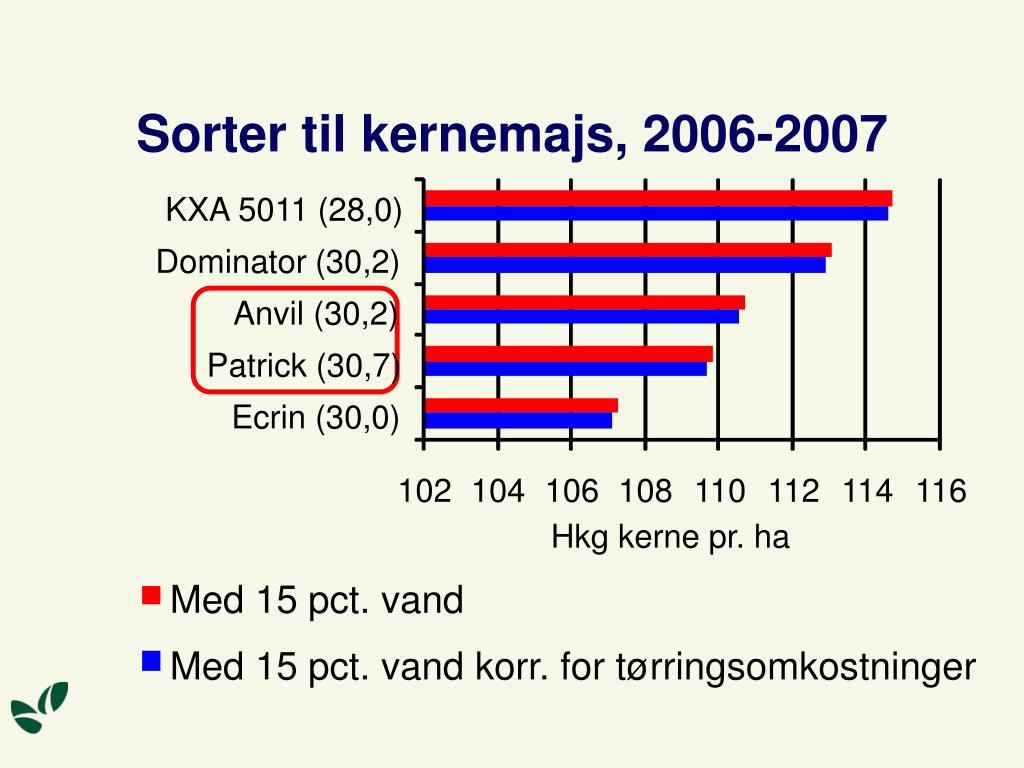 Sorter til kernemajs, 2006-2007

KXA 5011 (28,0)
Dominator (30,2)
Anvil (30,2)
Patrick (30,7)
Ecrin (30,0)

102 104 106 108 110 112 114 116
Hkg kerne pr. ha

Med 15 pct. vand
Med 15 pct. vand korr. for tørringsomkostninger